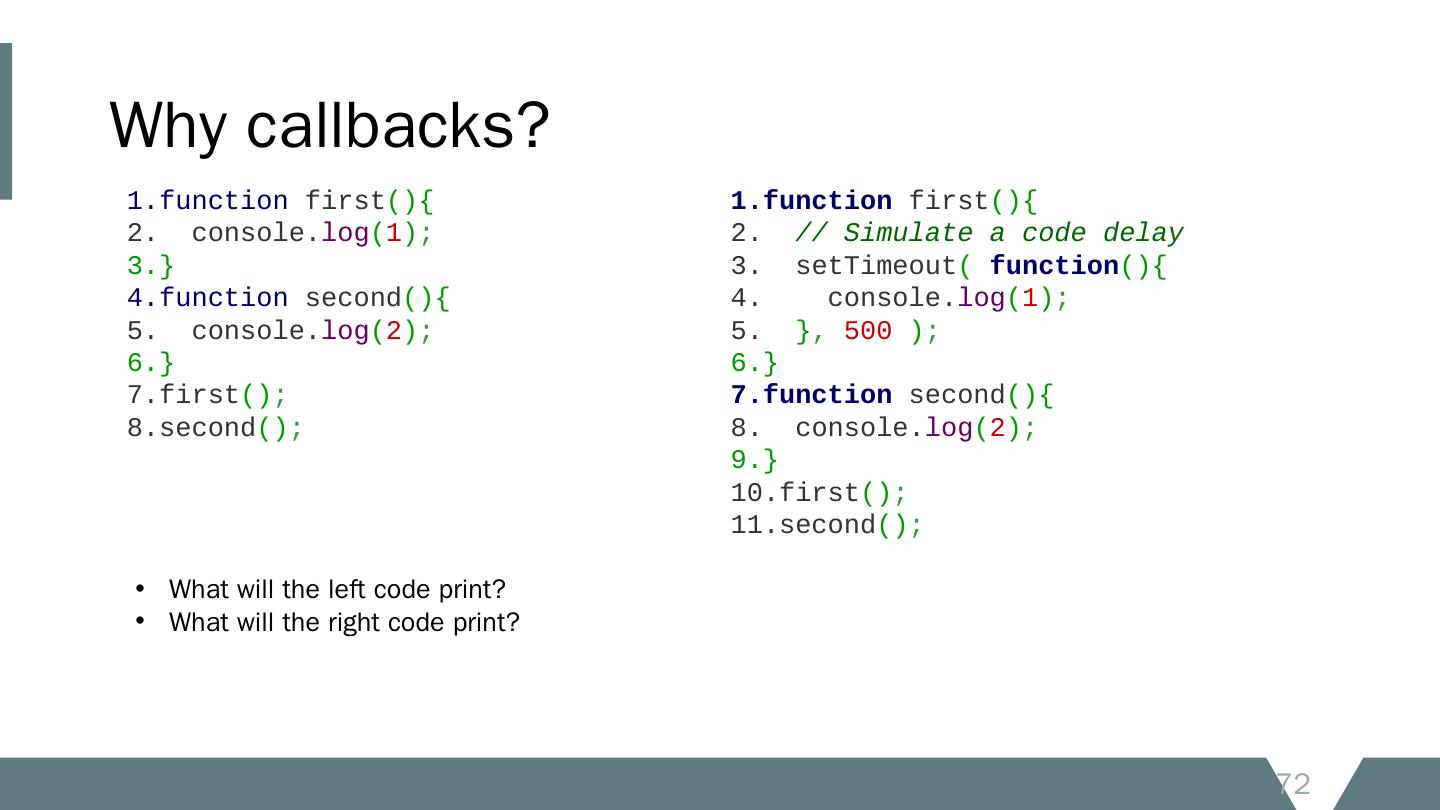 Why callbacks?

1.function first(){
2.  console.log(1);
3.}
4.function second(){
5.  console.log(2);
6.}
7.first();
8.second();

1.function first(){
2.  // Simulate a code delay
3.  setTimeout( function(){
4.    console.log(1);
5.  }, 500 );
6.}
7.function second(){
8.  console.log(2);
9.}
10.first();
11.second();

• What will the left code print?
• What will the right code print?

72